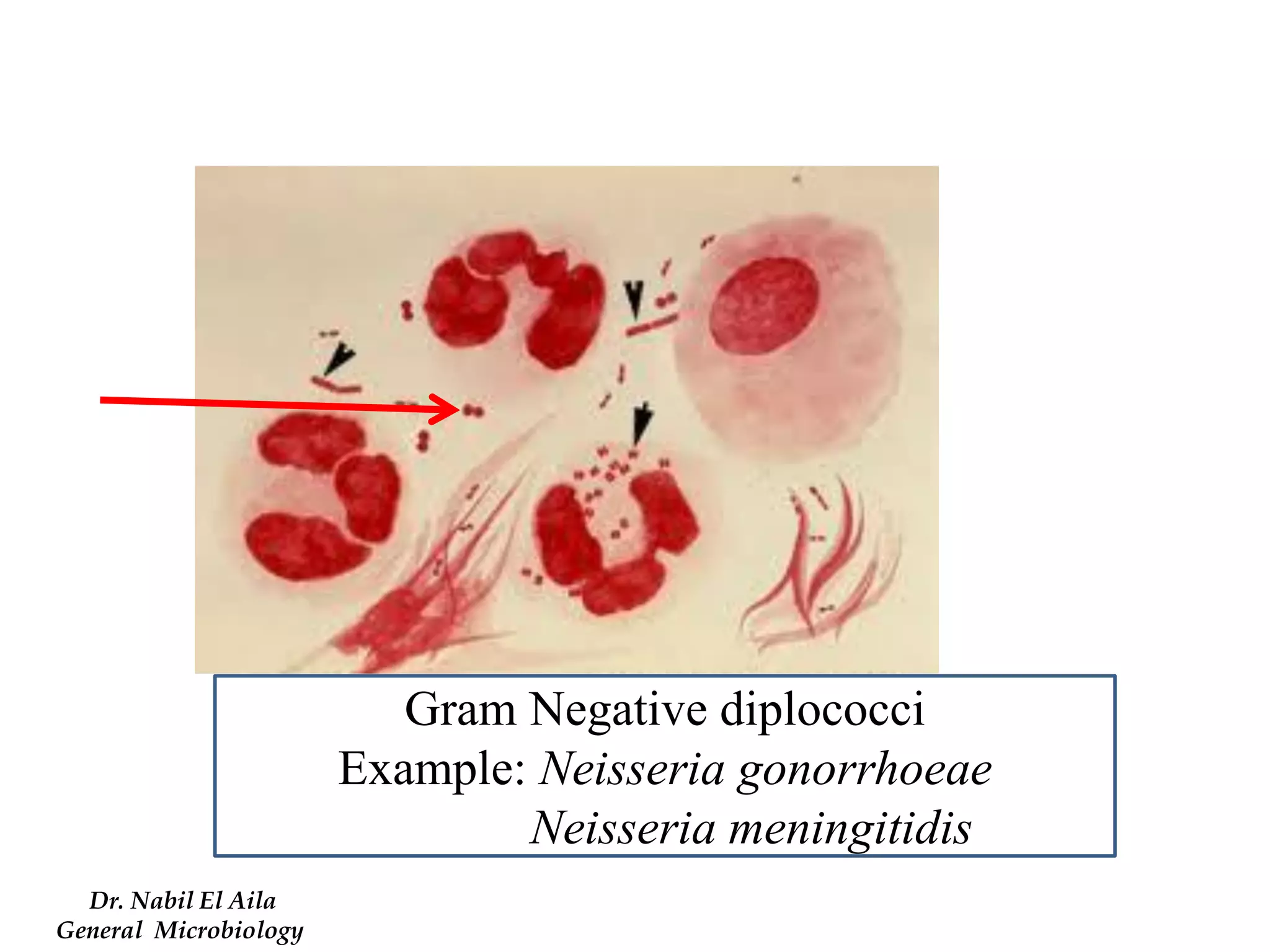 Gram Negative diplococci
Example: Neisseria gonorrhoeae
Neisseria meningitidis

Dr. Nabil El Aila
General Microbiology